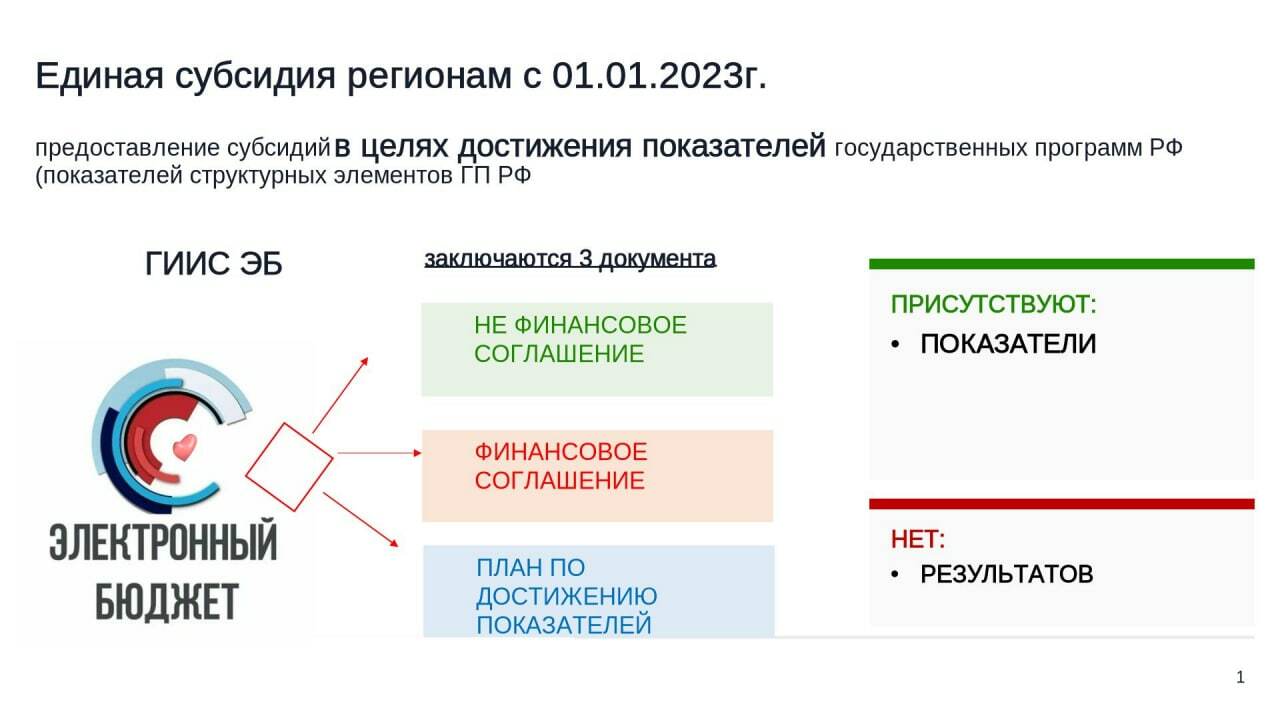 Единая субсидия регионам с 01.01.2023г.

предоставление субсидий в целях достижения показателей государственных программ РФ (показателей структурных элементов ГП РФ

ГИИС ЭБ

ЭЛЕКТРОННЫЙ БЮДЖЕТ

заключаются 3 документа

НЕ ФИНАНСОВОЕ СОГЛАШЕНИЕ

ФИНАНСОВОЕ СОГЛАШЕНИЕ

ПЛАН ПО ДОСТИЖЕНИЮ ПОКАЗАТЕЛЕЙ

ПРИСУТСТВУЮТ:
• ПОКАЗАТЕЛИ

НЕТ:
• РЕЗУЛЬТАТОВ

1